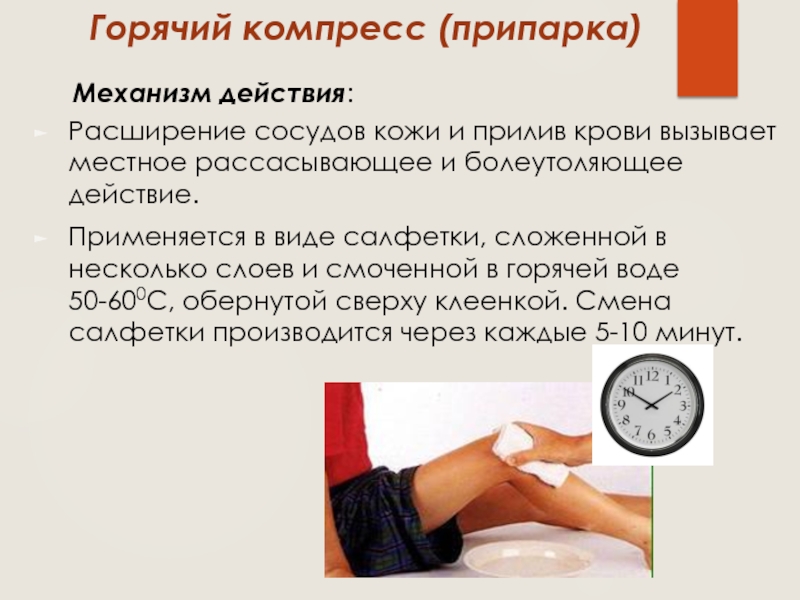 Горячий компресс (припарка)

Механизм действия:

Расширение сосудов кожи и прилив крови вызывает местное рассасывающее и болеутоляющее действие.

Применяется в виде салфетки, сложенной в несколько слоев и смоченной в горячей воде 50-60$^0$С, обернутой сверху клеенкой. Смена салфетки производится через каждые 5-10 минут.

12 1 2 3 4 5 6 7 8 9 10 11